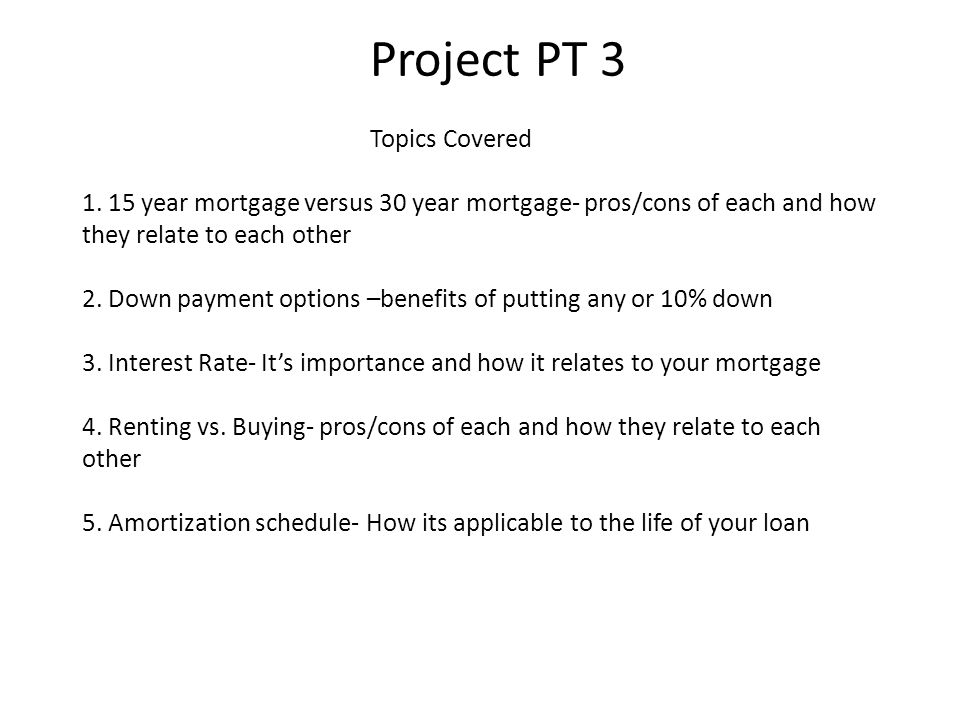 Project PT 3

Topics Covered

1. 15 year mortgage versus 30 year mortgage- pros/cons of each and how they relate to each other

2. Down payment options –benefits of putting any or 10% down

3. Interest Rate- It’s importance and how it relates to your mortgage

4. Renting vs. Buying- pros/cons of each and how they relate to each other

5. Amortization schedule- How its applicable to the life of your loan